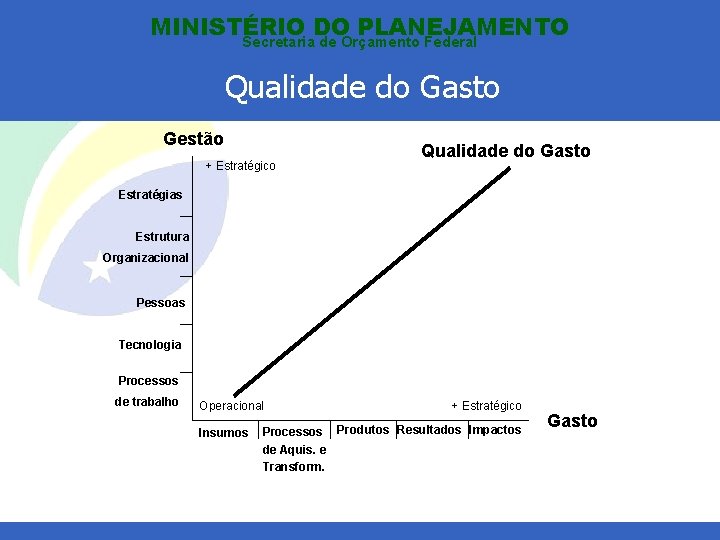 MINISTÉRIO DO PLANEJAMENTO
Secretaria de Orçamento Federal

Qualidade do Gasto

Gestão

Qualidade do Gasto

+ Estratégico

Estratégias

Estrutura Organizacional

Pessoas

Tecnologia

Processos de trabalho

Operacional

+ Estratégico

Gasto

Insumos

Processos de Aquis. e Transform.

Produtos

Resultados

Impactos